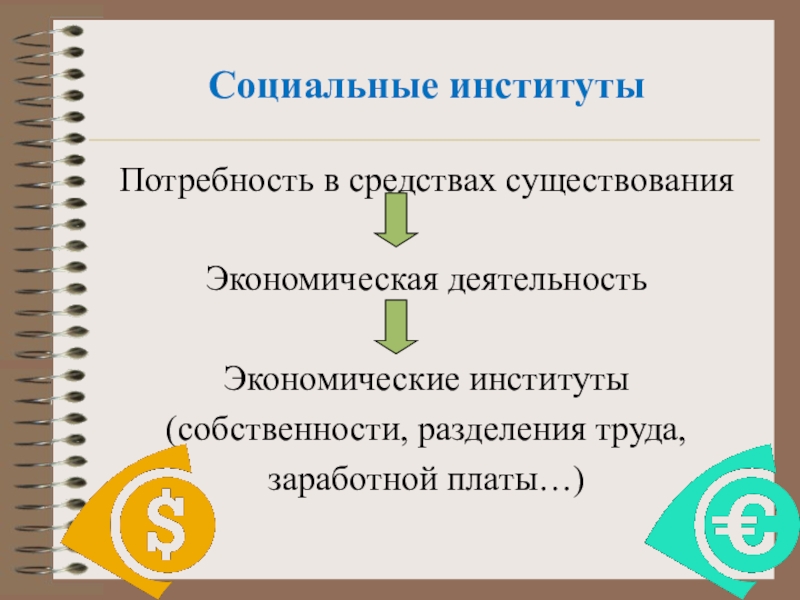 Социальные институты

Потребность в средствах существования

Экономическая деятельность

Экономические институты (собственности, разделения труда, заработной платы…)

$

€